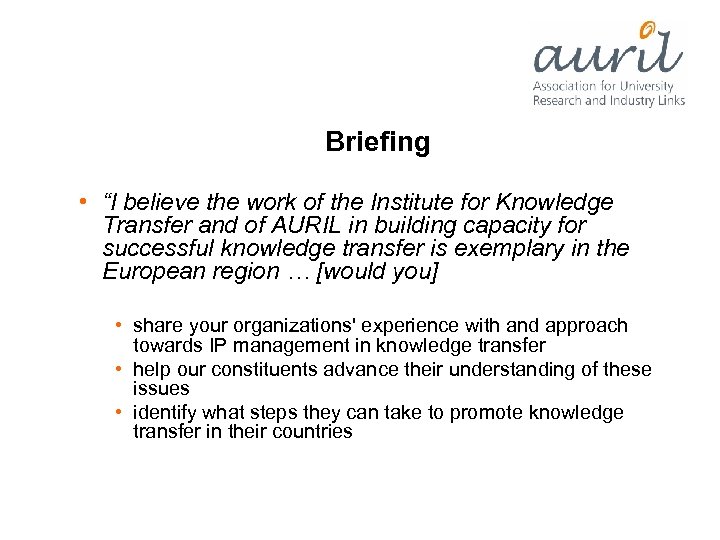 auril
Association for University Research and Industry Links

Briefing

• "I believe the work of the Institute for Knowledge Transfer and of AURIL in building capacity for successful knowledge transfer is exemplary in the European region … [would you]

• share your organizations' experience with and approach towards IP management in knowledge transfer
• help our constituents advance their understanding of these issues
• identify what steps they can take to promote knowledge transfer in their countries